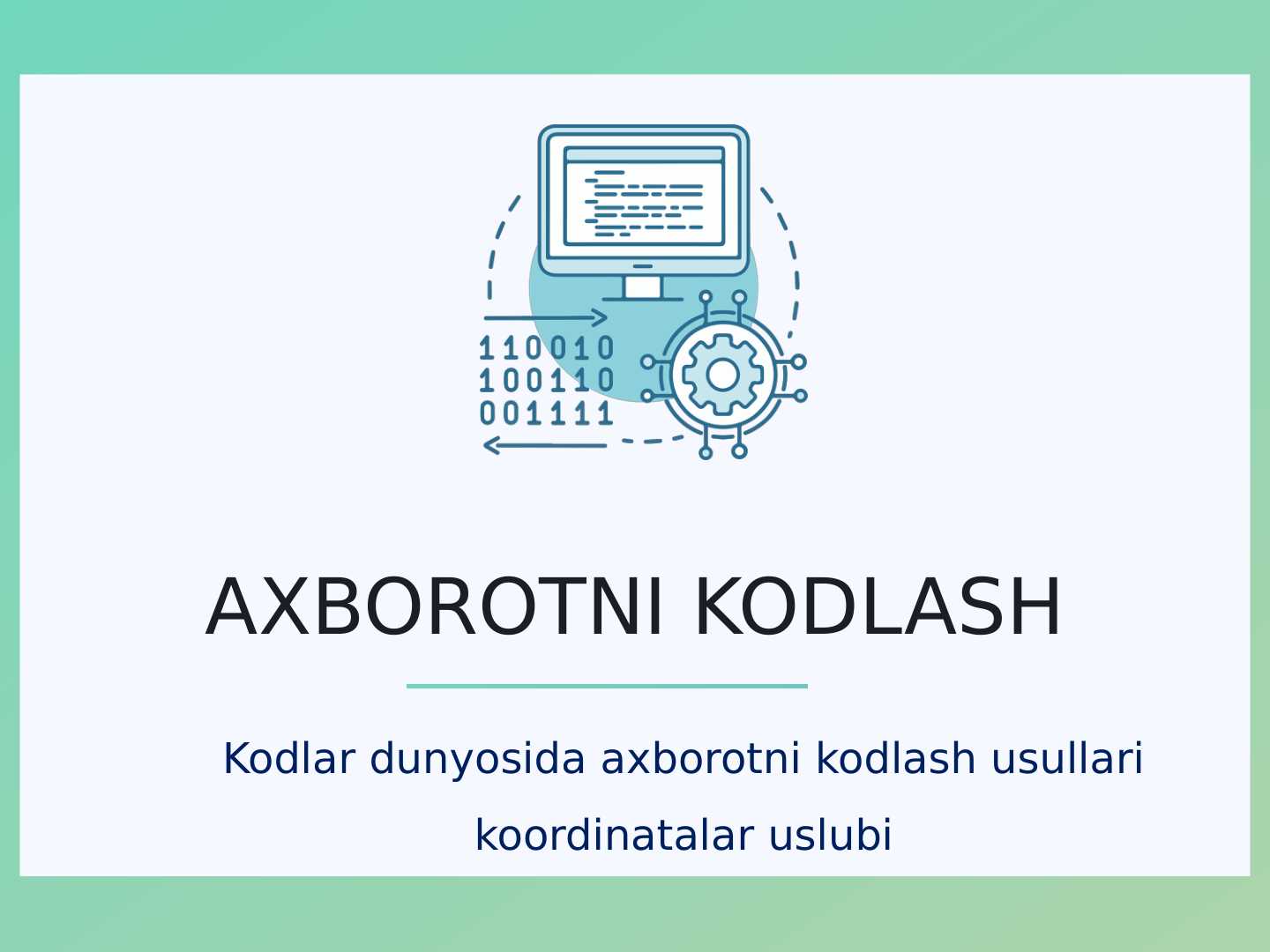 110010
100110
001111

AXBOROTNI KODLASH

Kodlar dunyosida axborotni kodlash usullari koordinatalar uslubi